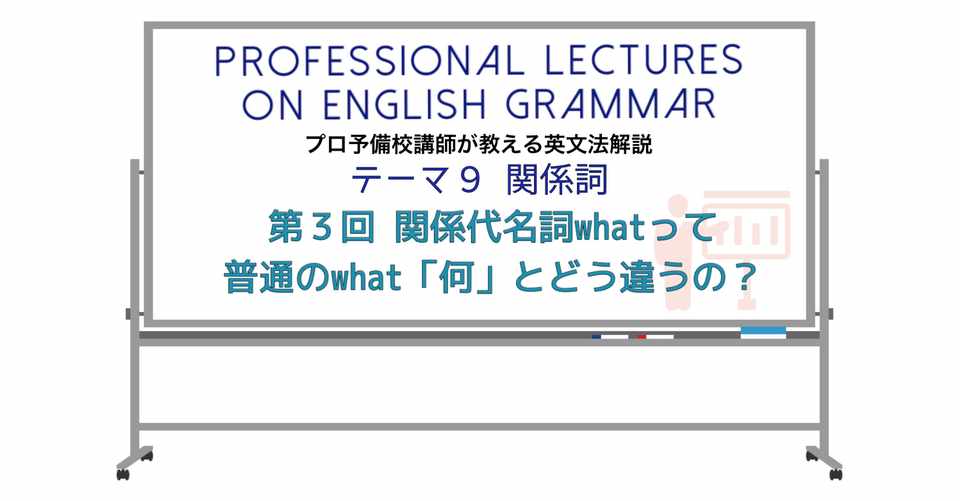 PROFESSIONAL LECTURES ON ENGLISH GRAMMAR

プロ予備校講師が教える英文法解説

テーマ９　関係詞

第３回　関係代名詞whatって普通のwhat「何」とどう違うの？